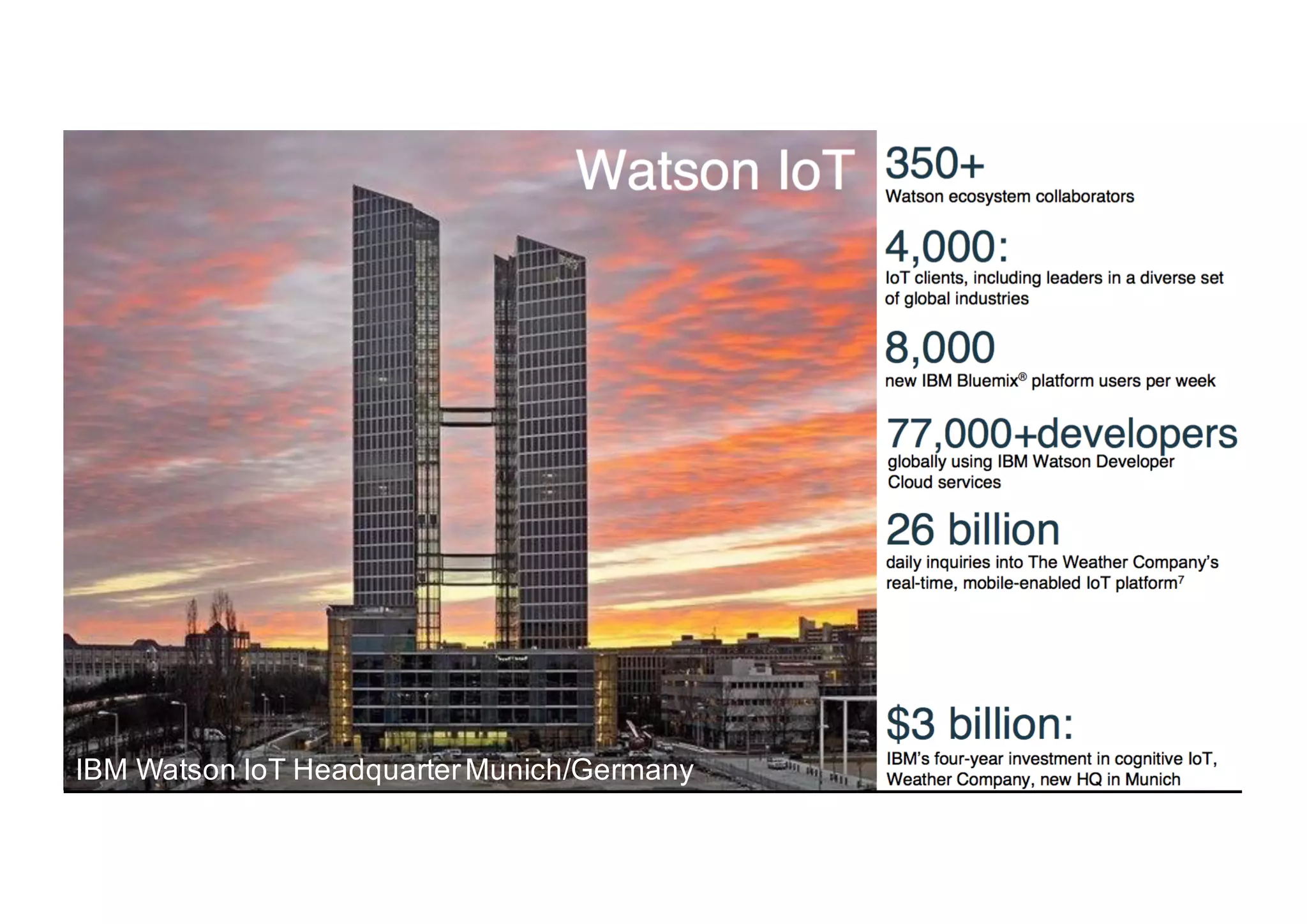 Watson IoT

IBM Watson IoT Headquarter Munich/Germany

350+
Watson ecosystem collaborators

4,000:
IoT clients, including leaders in a diverse set of global industries

8,000
new IBM Bluemix® platform users per week

77,000+developers
globally using IBM Watson Developer Cloud services

26 billion
daily inquiries into The Weather Company's real-time, mobile-enabled IoT platform$^7$

$3 billion:
IBM's four-year investment in cognitive IoT, Weather Company, new HQ in Munich